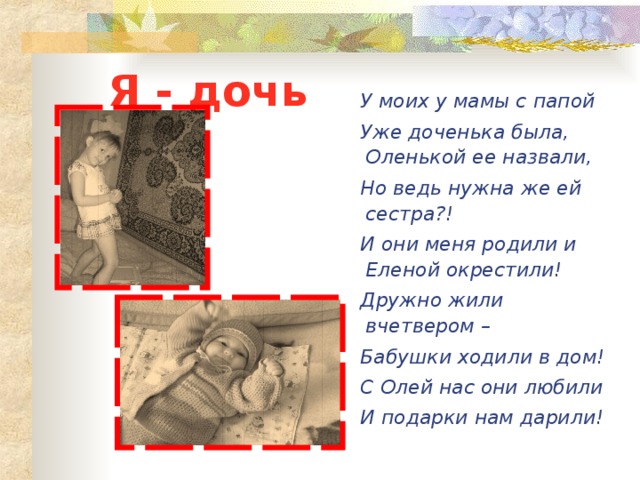 Я - дочь

У моих у мамы с папой

Уже доченька была,
Оленькой ее назвали,

Но ведь нужна же ей сестра?!

И они меня родили и Еленой окрестили!

Дружно жили вчетвером –

Бабушки ходили в дом!

С Олей нас они любили

И подарки нам дарили!